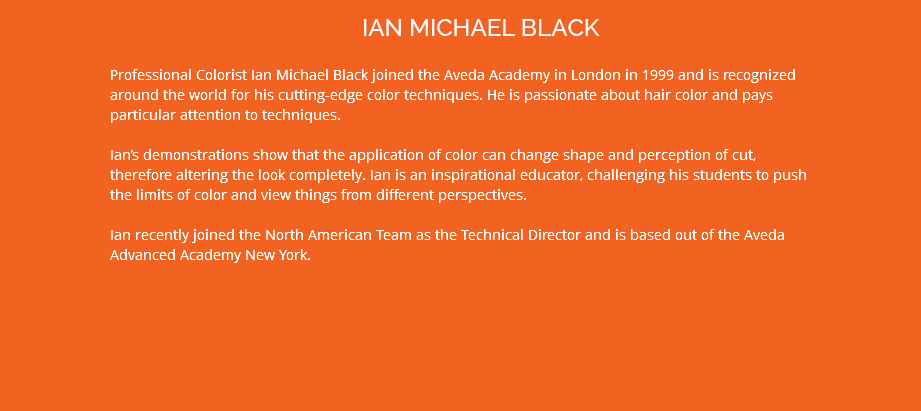 IAN MICHAEL BLACK

Professional Colorist Ian Michael Black joined the Aveda Academy in London in 1999 and is recognized around the world for his cutting-edge color techniques. He is passionate about hair color and pays particular attention to techniques.

Ian's demonstrations show that the application of color can change shape and perception of cut, therefore altering the look completely. Ian is an inspirational educator, challenging his students to push the limits of color and view things from different perspectives.

Ian recently joined the North American Team as the Technical Director and is based out of the Aveda Advanced Academy New York.